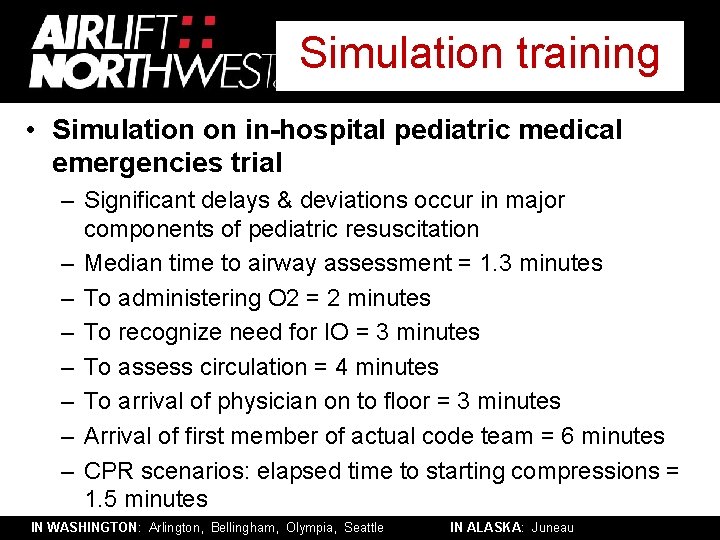 AIRLIFT NORTHWEST

Simulation training

• Simulation on in-hospital pediatric medical emergencies trial
– Significant delays & deviations occur in major components of pediatric resuscitation
– Median time to airway assessment = 1.3 minutes
– To administering O2 = 2 minutes
– To recognize need for IO = 3 minutes
– To assess circulation = 4 minutes
– To arrival of physician on to floor = 3 minutes
– Arrival of first member of actual code team = 6 minutes
– CPR scenarios: elapsed time to starting compressions = 1.5 minutes

IN WASHINGTON: Arlington, Bellingham, Olympia, Seattle IN ALASKA: Juneau